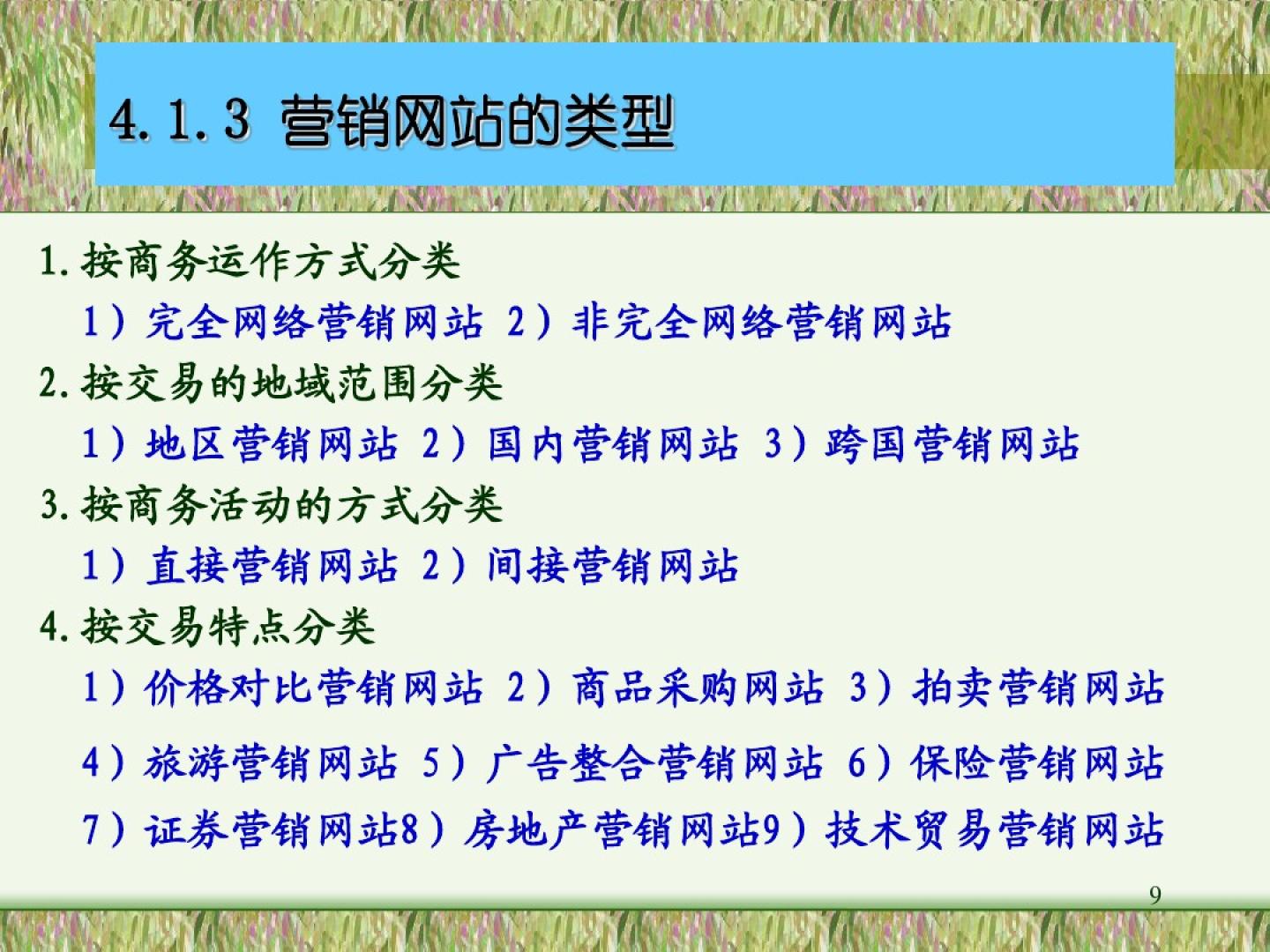 4.1.3 营销网站的类型

1.按商务运作方式分类

1）完全网络营销网站 2）非完全网络营销网站

2.按交易的地域范围分类

1）地区营销网站 2）国内营销网站 3）跨国营销网站

3.按商务活动的方式分类

1）直接营销网站 2）间接营销网站

4.按交易特点分类

1）价格对比营销网站 2）商品采购网站 3）拍卖营销网站

4）旅游营销网站 5）广告整合营销网站 6）保险营销网站

7）证券营销网站8）房地产营销网站9）技术贸易营销网站

9